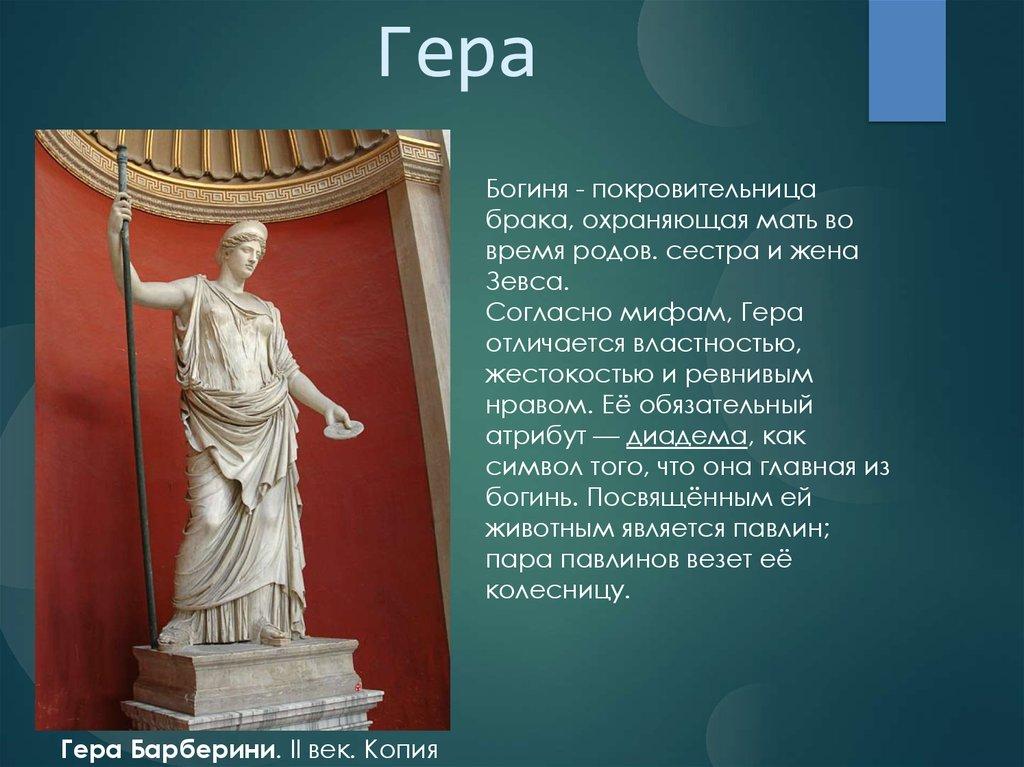 Гера

Богиня - покровительница брака, охраняющая мать во время родов. сестра и жена Зевса.
Согласно мифам, Гера отличается властностью, жестокостью и ревнивым нравом. Её обязательный атрибут — диадема, как символ того, что она главная из богинь. Посвящённым ей животным является павлин; пара павлинов везет её колесницу.

Гера Барберини. II век. Копия